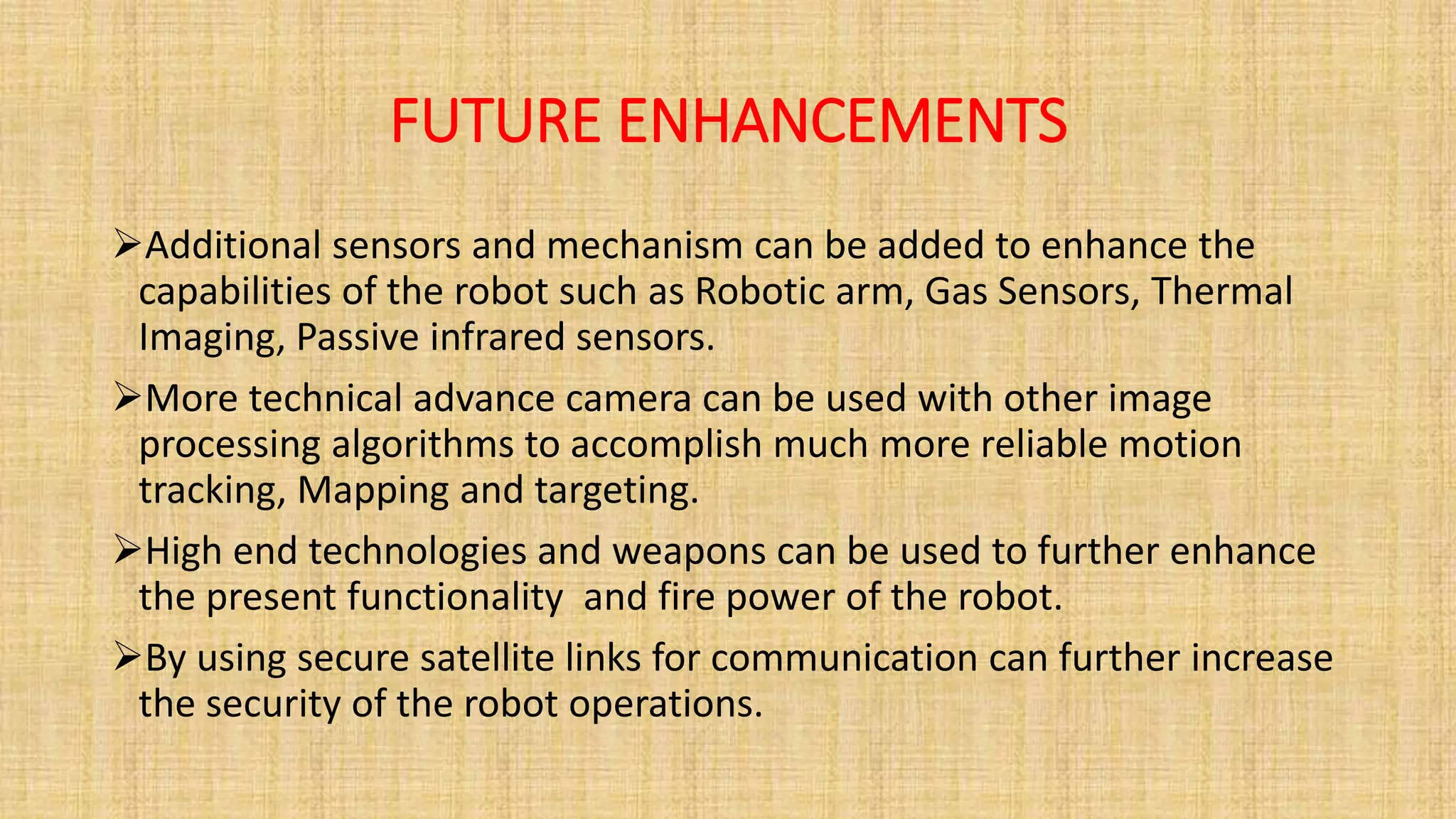 FUTURE ENHANCEMENTS

➢Additional sensors and mechanism can be added to enhance the capabilities of the robot such as Robotic arm, Gas Sensors, Thermal Imaging, Passive infrared sensors.

➢More technical advance camera can be used with other image processing algorithms to accomplish much more reliable motion tracking, Mapping and targeting.

➢High end technologies and weapons can be used to further enhance the present functionality and fire power of the robot.

➢By using secure satellite links for communication can further increase the security of the robot operations.